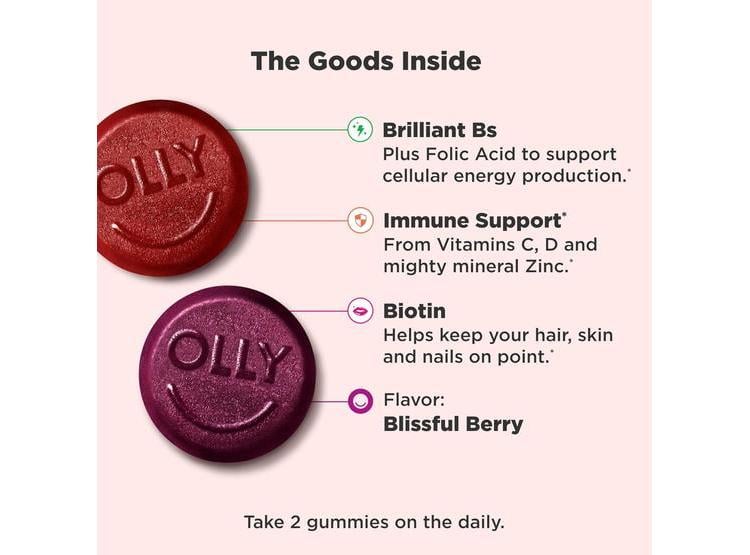 The Goods Inside

OLLY

OLLY

Brilliant Bs
Plus Folic Acid to support cellular energy production.*

Immune Support*
From Vitamins C, D and mighty mineral Zinc.*

Biotin
Helps keep your hair, skin and nails on point.*

Flavor:
Blissful Berry

Take 2 gummies on the daily.